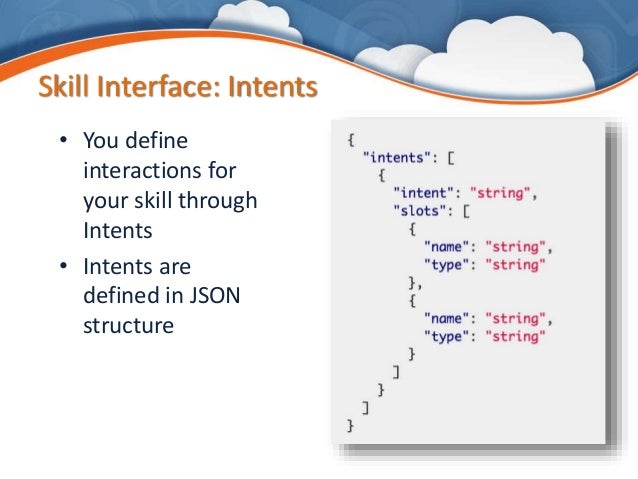 Skill Interface: Intents

• You define interactions for your skill through Intents

• Intents are defined in JSON structure

{
  "intents": [
    {
      "intent": "string",
      "slots": [
        {
          "name": "string",
          "type": "string"
        },
        {
          "name": "string",
          "type": "string"
        }
      ]
    }
  ]
}